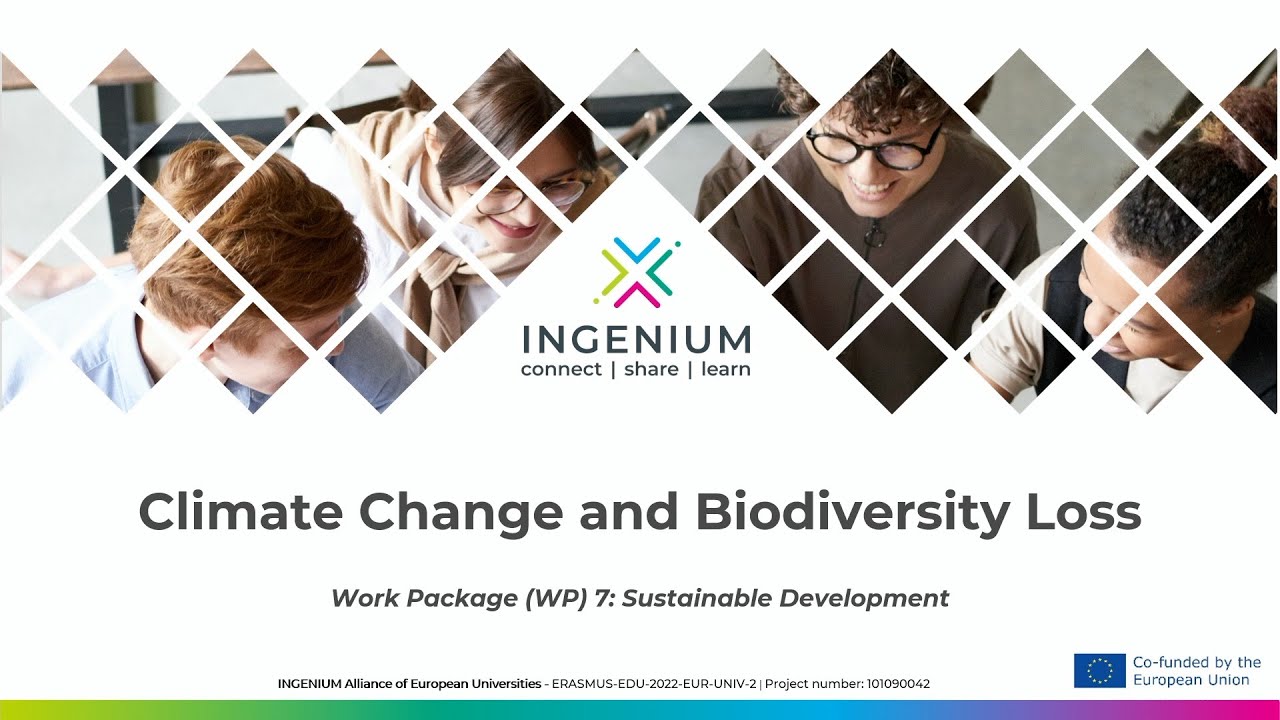 INGENIUM
connect | share | learn

Climate Change and Biodiversity Loss

Work Package (WP) 7: Sustainable Development

INGENIUM Alliance of European Universities - ERASMUS-EDU-2022-EUR-UNIV-2 | Project number: 101090042

Co-funded by the European Union